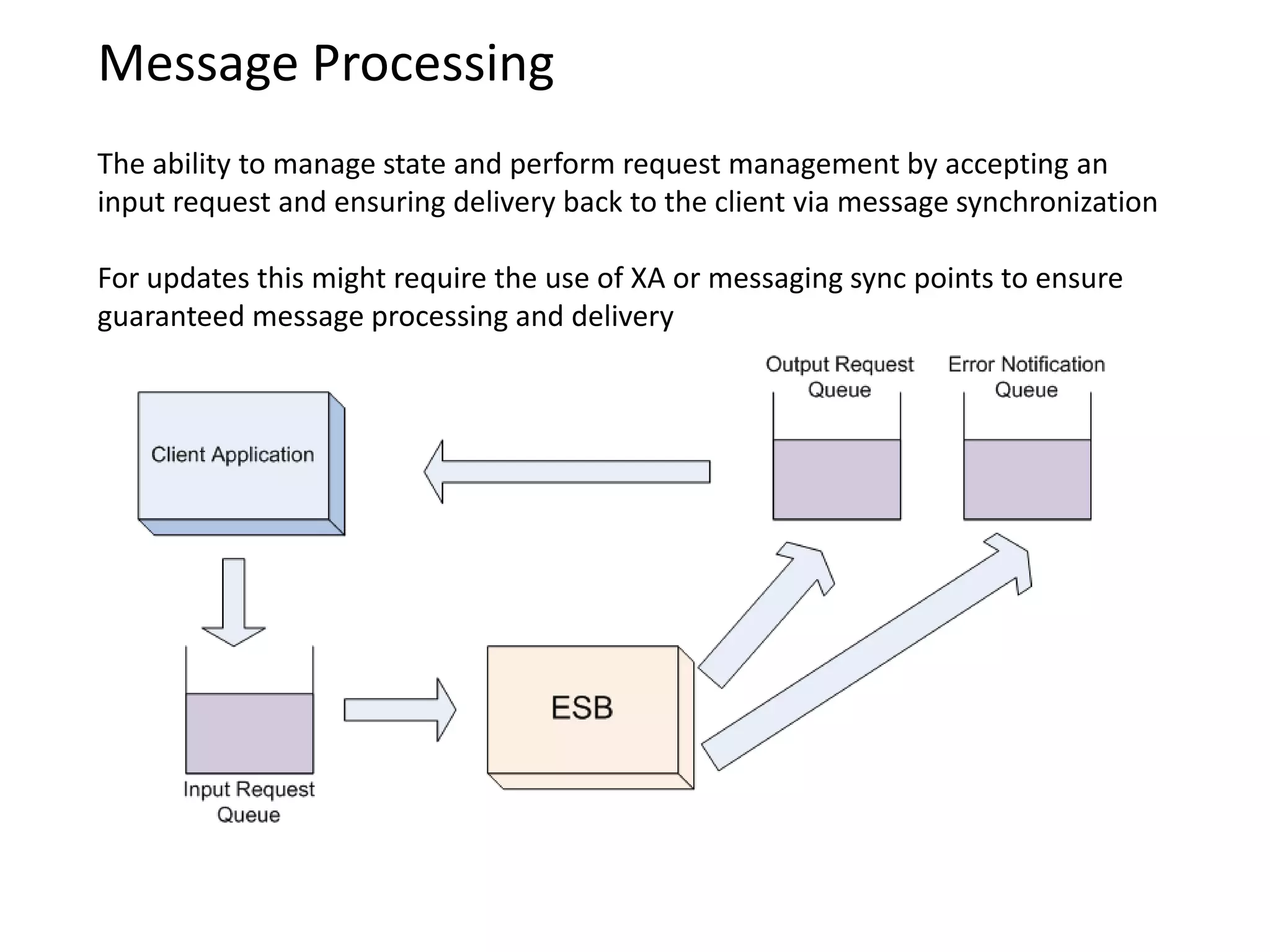 Message Processing

The ability to manage state and perform request management by accepting an input request and ensuring delivery back to the client via message synchronization

For updates this might require the use of XA or messaging sync points to ensure guaranteed message processing and delivery

Output Request Queue

Error Notification Queue

Client Application

ESB

Input Request Queue